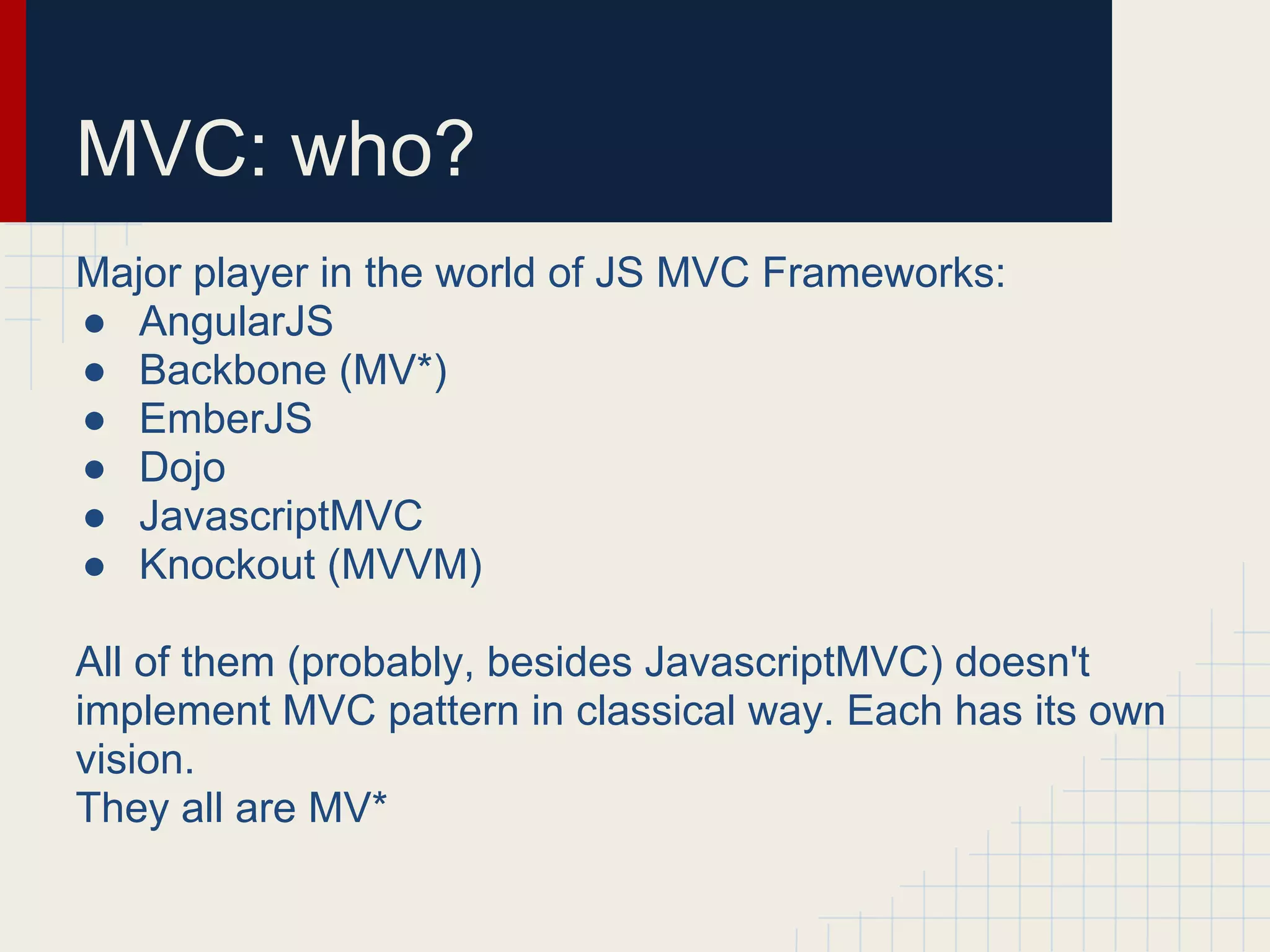 MVC: who?

Major player in the world of JS MVC Frameworks:
● AngularJS
● Backbone (MV*)
● EmberJS
● Dojo
● JavascriptMVC
● Knockout (MVVM)

All of them (probably, besides JavascriptMVC) doesn't implement MVC pattern in classical way. Each has its own vision.
They all are MV*